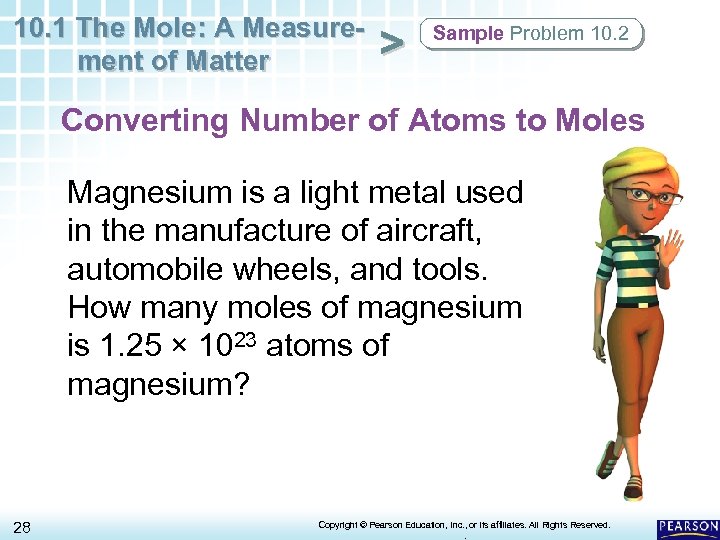 10.1 The Mole: A Measurement of Matter

>

Sample Problem 10.2

Converting Number of Atoms to Moles

Magnesium is a light metal used in the manufacture of aircraft, automobile wheels, and tools. How many moles of magnesium is $1.25 \times 10^{23}$ atoms of magnesium?

28

Copyright © Pearson Education, Inc., or its affiliates. All Rights Reserved.

PEARSON